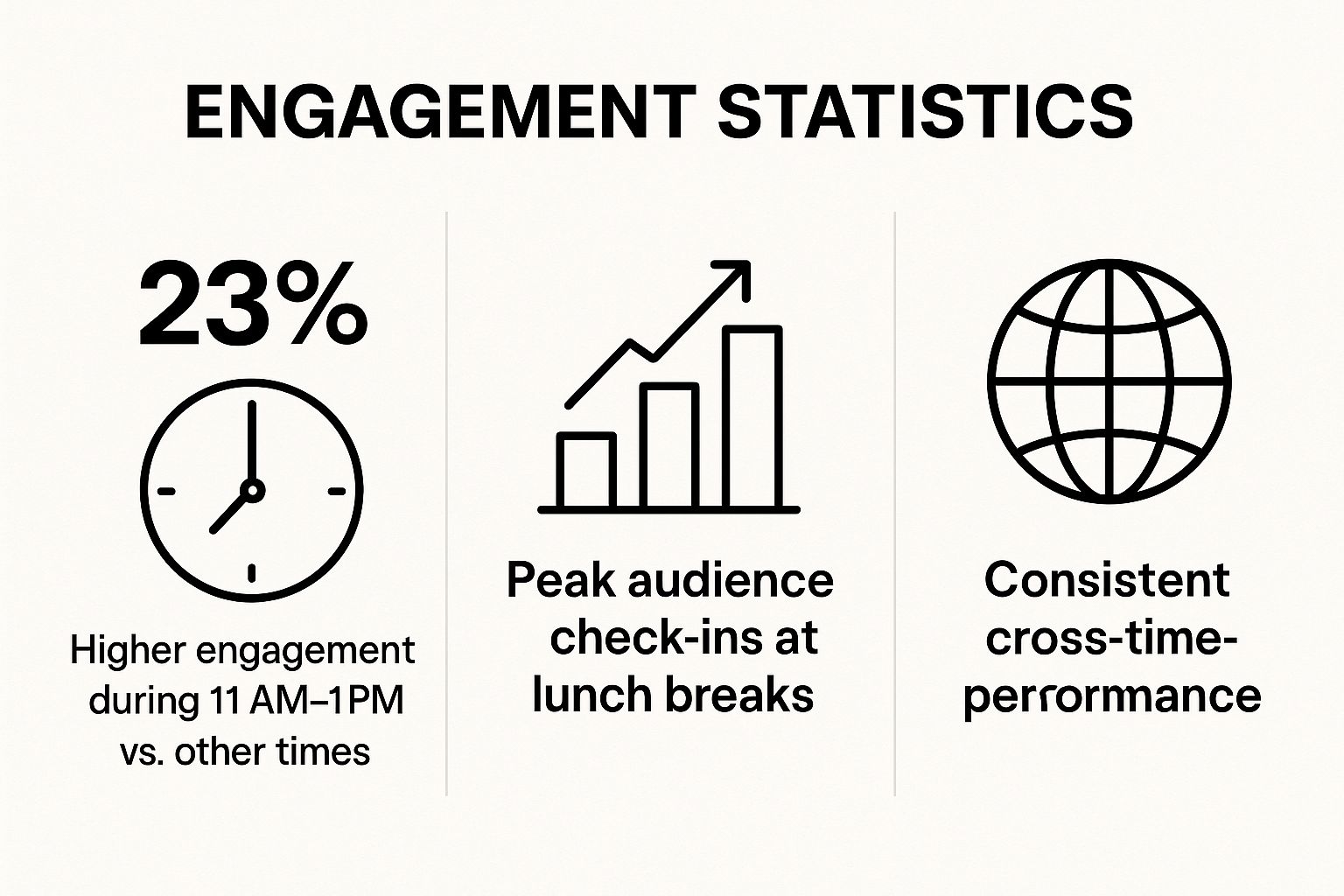 ENGAGEMENT STATISTICS

23%

Higher engagement during 11 AM–1PM vs. other times

Peak audience check-ins at lunch breaks

Consistent cross-time-perrormance